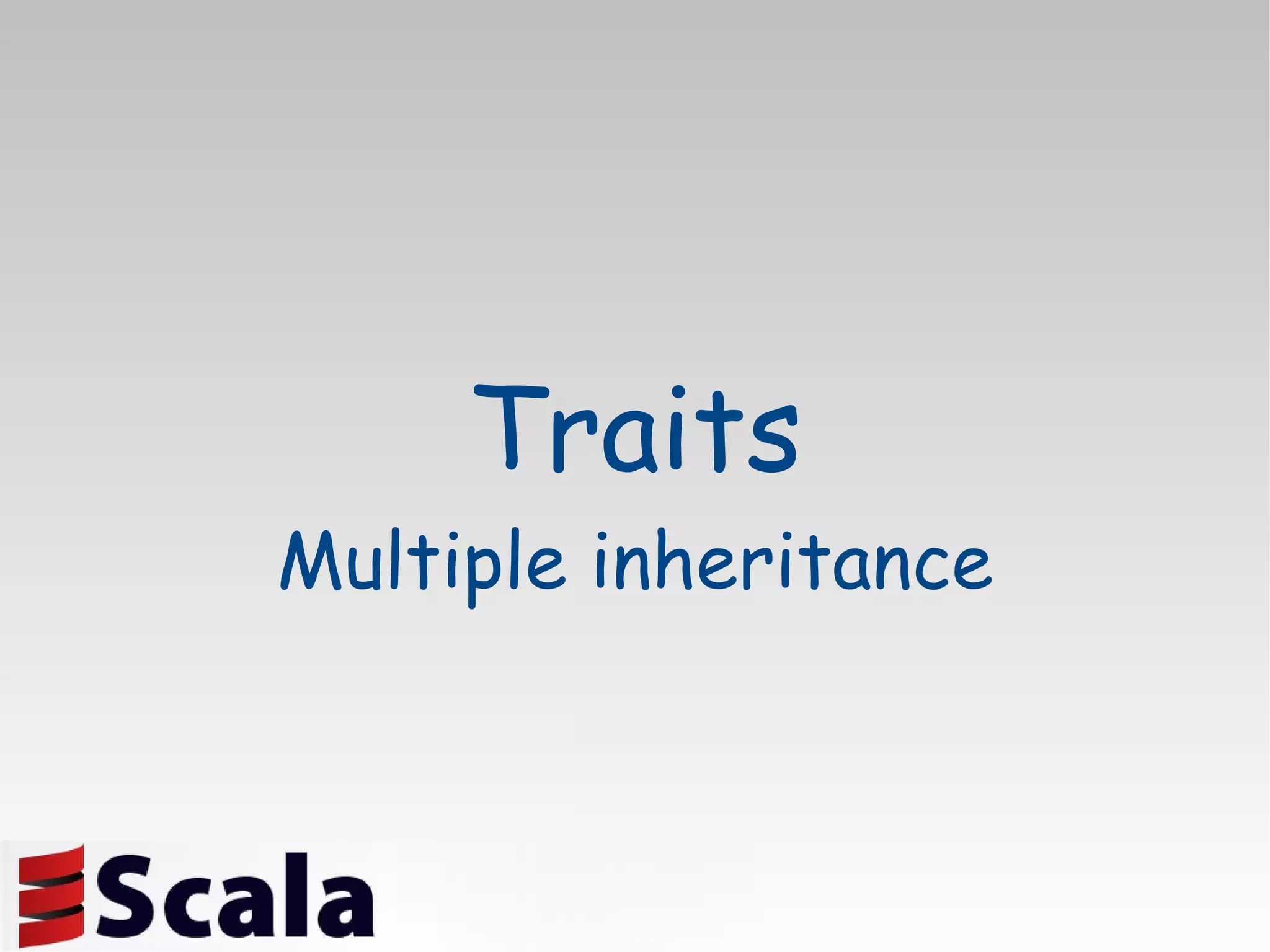 Traits

Multiple inheritance

Scala